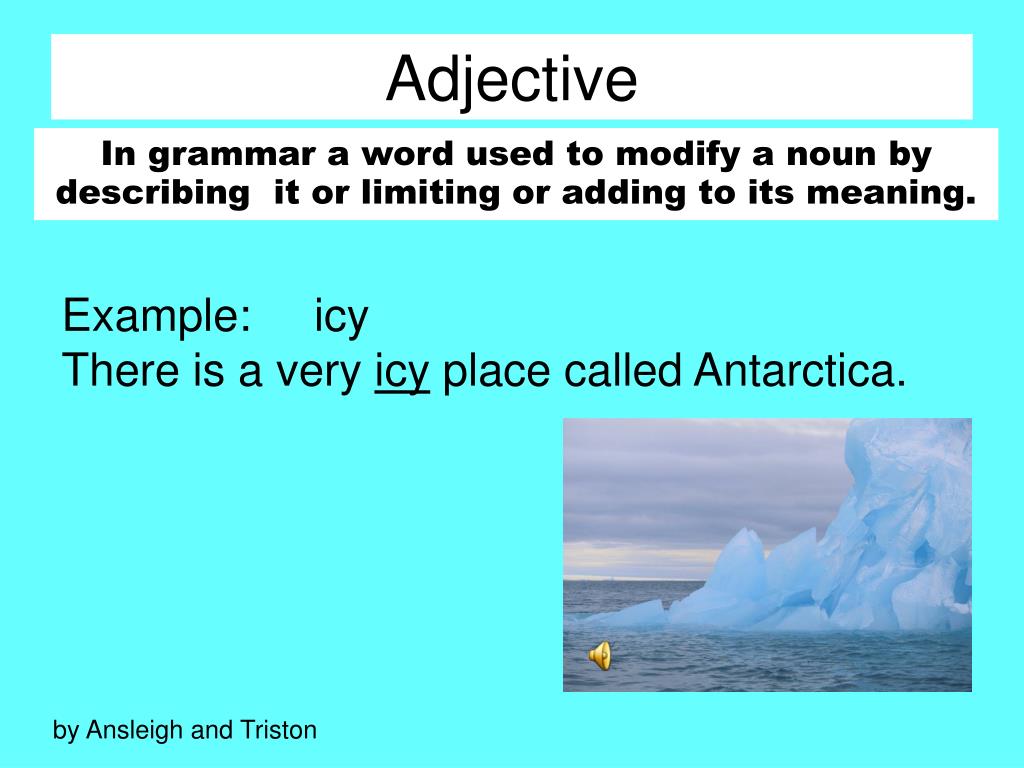 Adjective

In grammar a word used to modify a noun by describing it or limiting or adding to its meaning.

Example: icy
There is a very icy place called Antarctica.

by Ansleigh and Triston